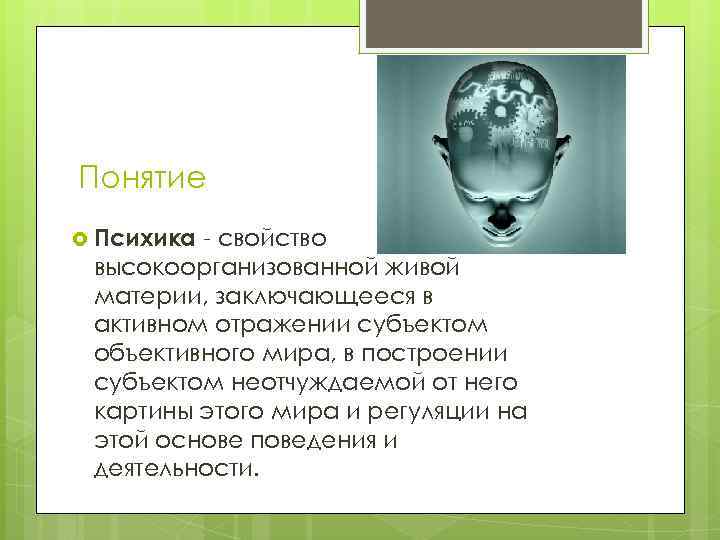 Понятие

Психика - свойство высокоорганизованной живой материи, заключающееся в активном отражении субъектом объективного мира, в построении субъектом неотчуждаемой от него картины этого мира и регуляции на этой основе поведения и деятельности.